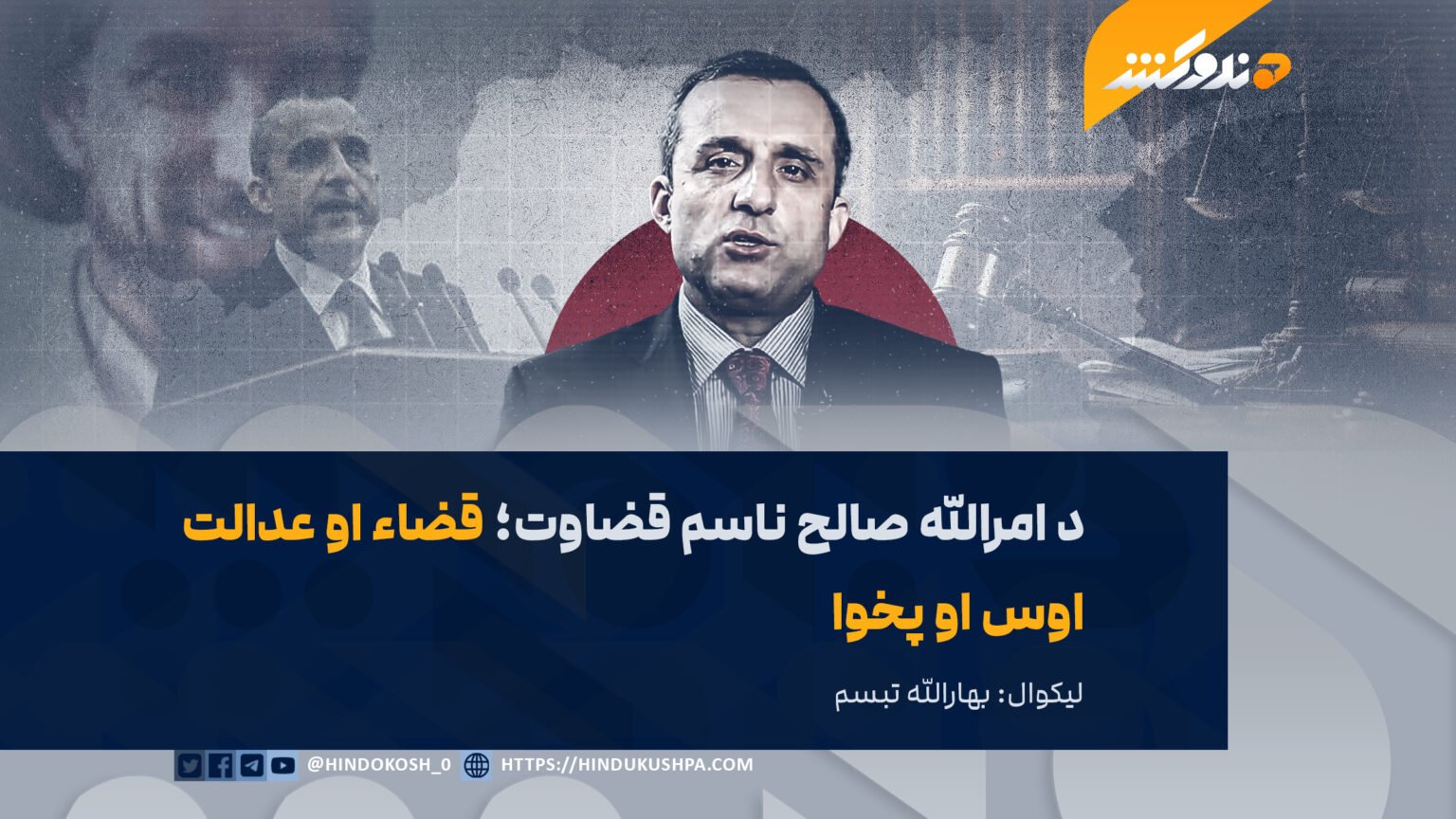 هندوکش

د امرالله صالح ناسم قضاوت؛ قضاء او عدالت اوس او پخوا

لیکوال: بهارالله تبسم

@HINDOKOSH_0 HTTPS://HINDUKUSHPA.COM